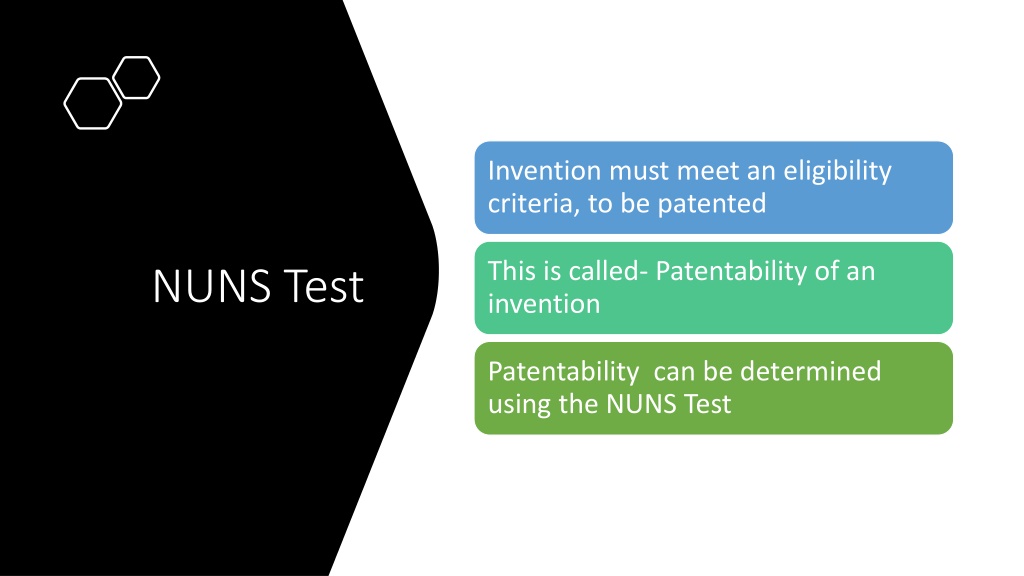 NUNS Test

Invention must meet an eligibility criteria, to be patented

This is called- Patentability of an invention

Patentability  can be determined using the NUNS Test